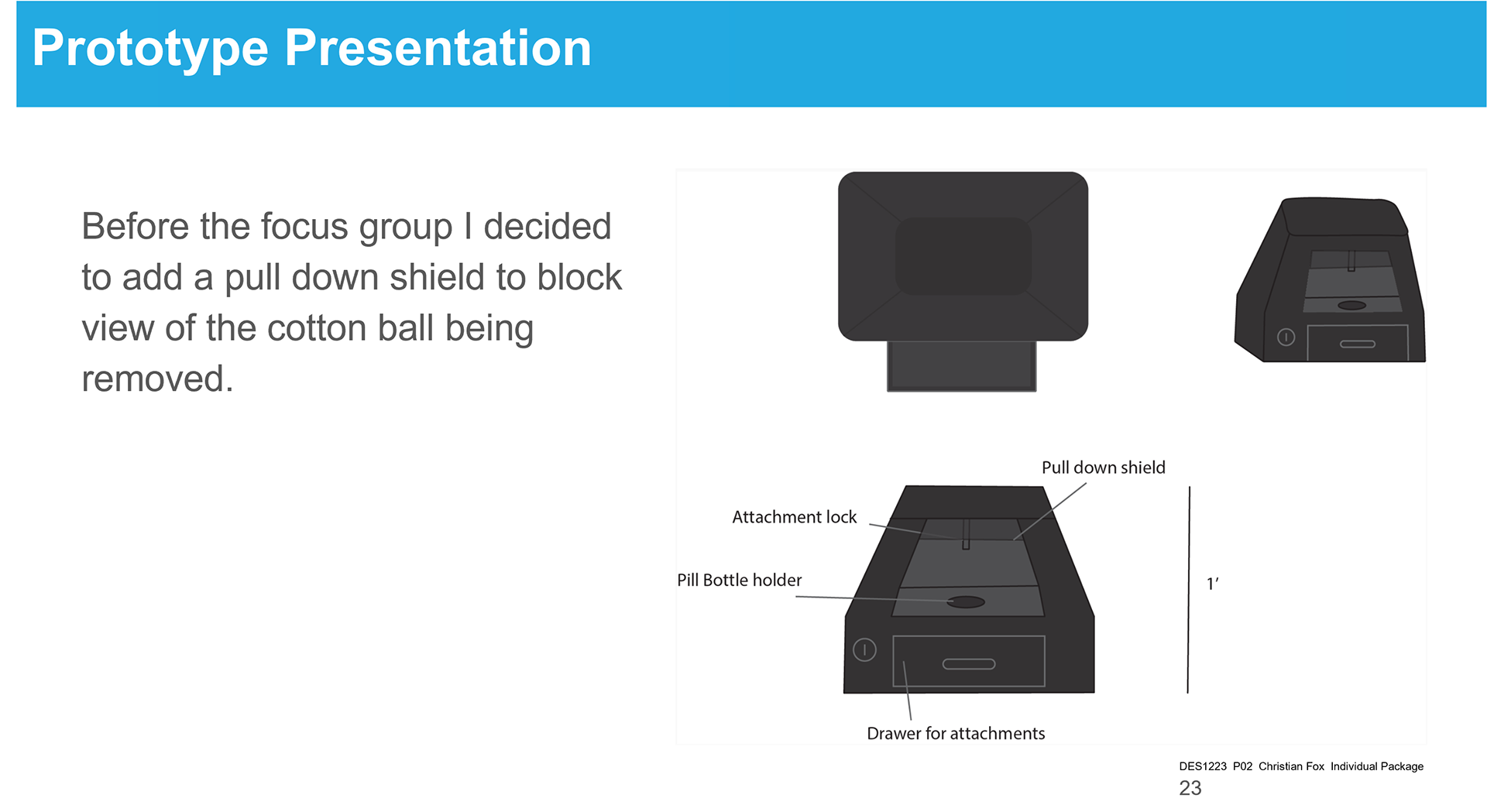 Prototype Presentation

Before the focus group I decided to add a pull down shield to block view of the cotton ball being removed.

Pull down shield

Attachment lock

Pill Bottle holder

1'

Drawer for attachments

DES1223 P02 Christian Fox Individual Package
23